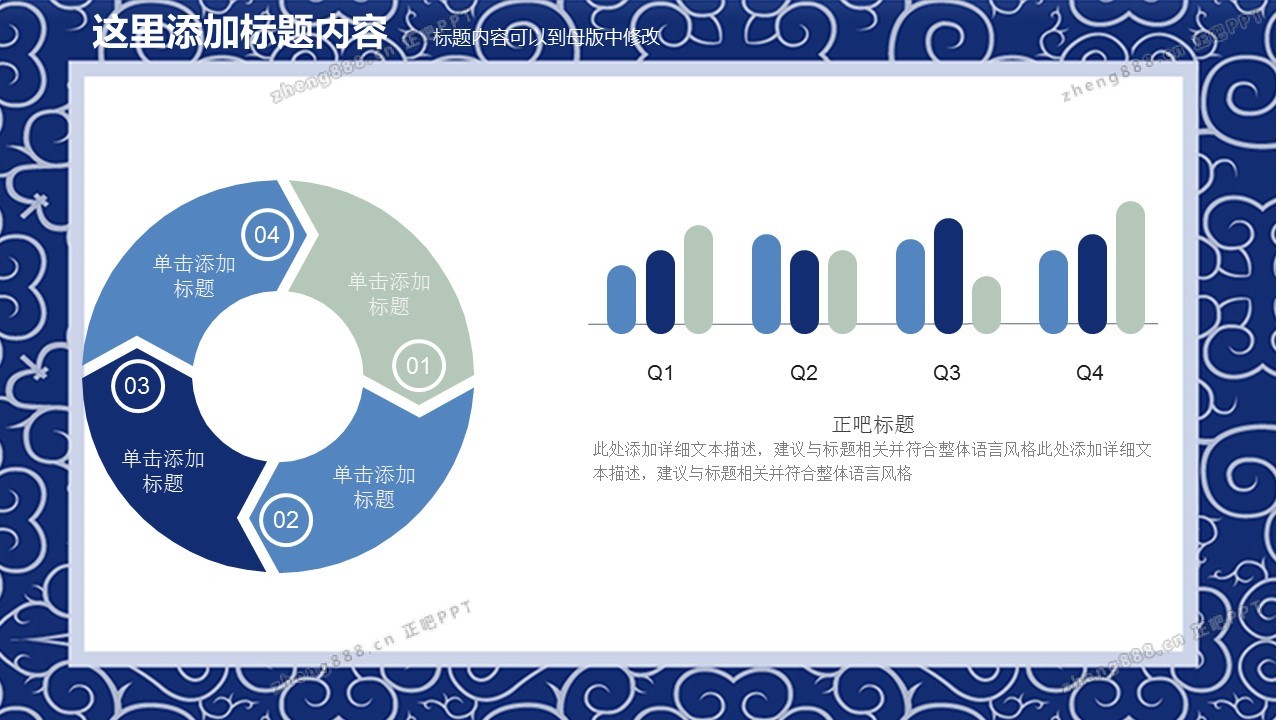 这里添加标题内容

标题内容可以到母版中修改

zheng888.cn 正吧PPT

zheng888.cn 正吧PPT

04

单击添加标题

单击添加标题

01

03

单击添加标题

单击添加标题

02

Q1

Q2

Q3

Q4

正吧标题

此处添加详细文本描述，建议与标题相关并符合整体语言风格此处添加详细文本描述，建议与标题相关并符合整体语言风格

zheng888.cn 正吧PPT

zheng888.cn 正吧PPT